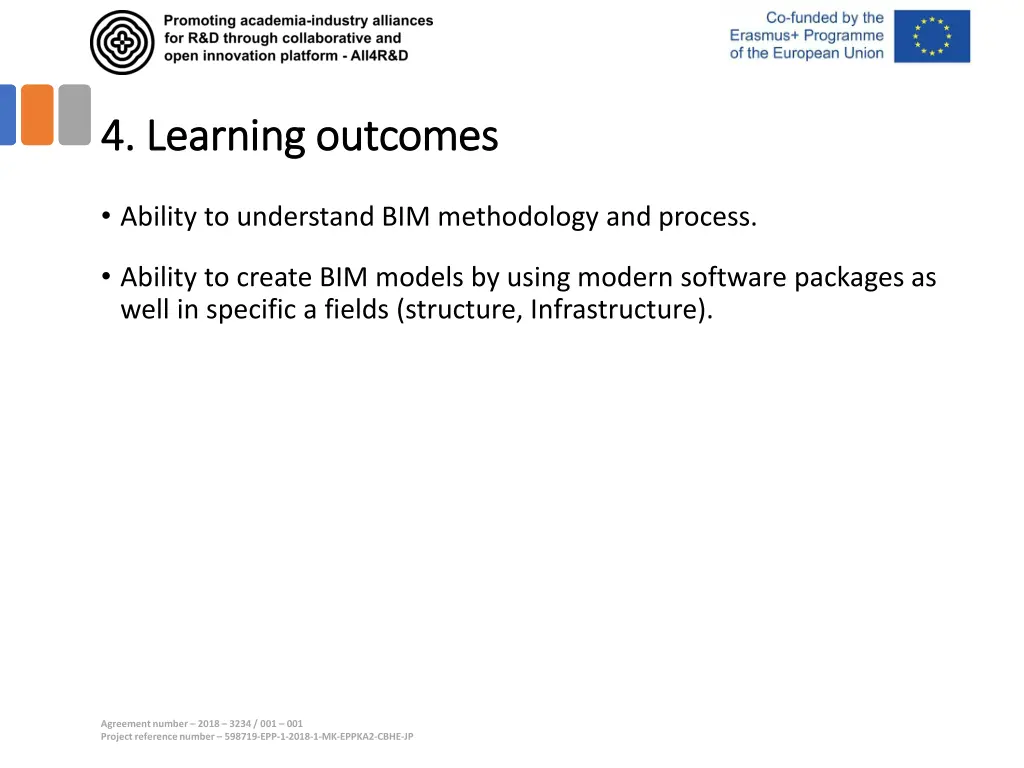 Promoting academia-industry alliances for R&D through collaborative and open innovation platform - All4R&D

Co-funded by the Erasmus+ Programme of the European Union

4. Learning outcomes

• Ability to understand BIM methodology and process.

• Ability to create BIM models by using modern software packages as well in specific a fields (structure, Infrastructure).

Agreement number – 2018 – 3234 / 001 – 001
Project reference number – 598719-EPP-1-2018-1-MK-EPPKA2-CBHE-JP